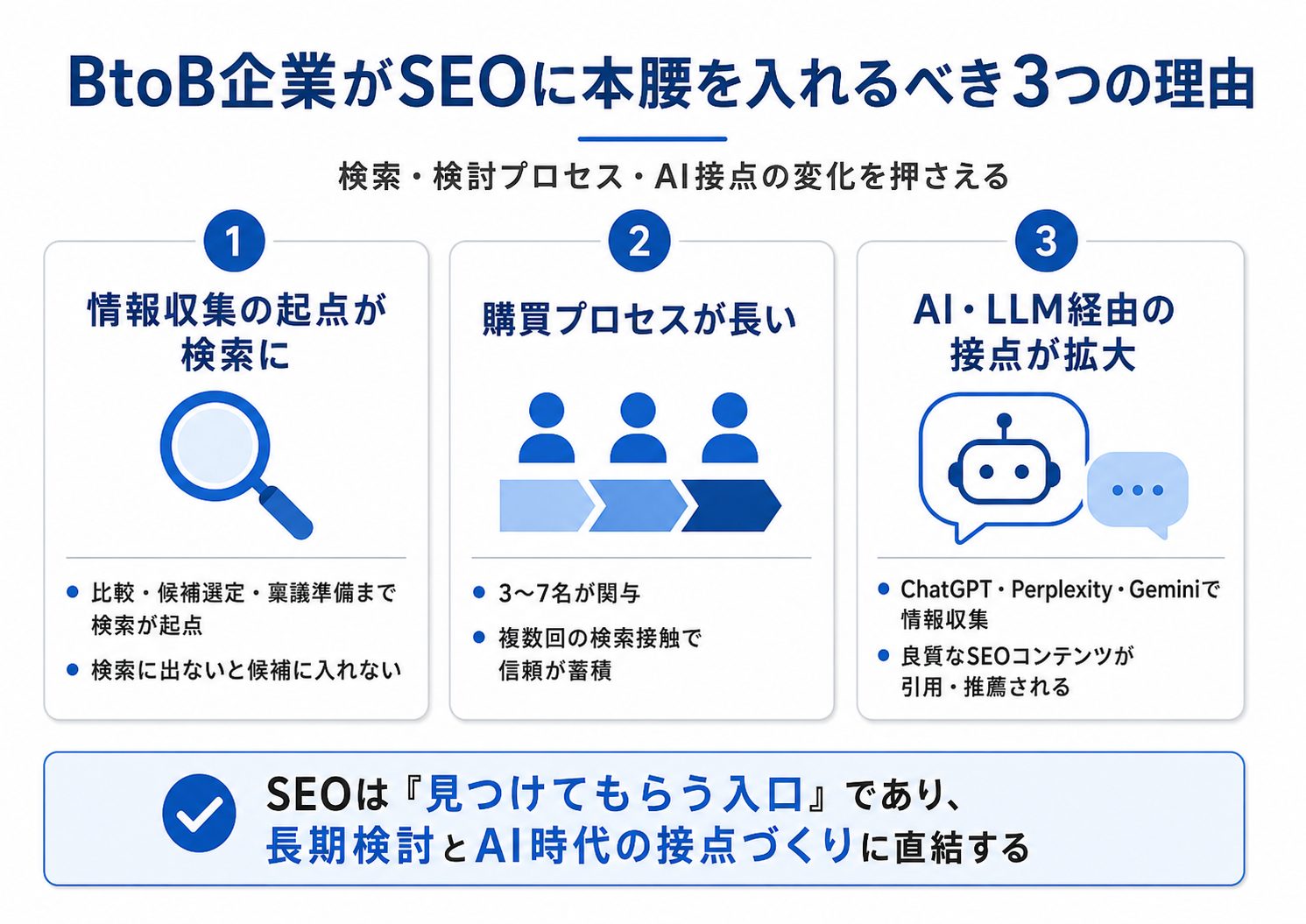 BtoB企業がSEOに本腰を入れるべき3つの理由

検索・検討プロセス・AI接点の変化を押さえる

1
情報収集の起点が検索に

• 比較・候補選定・稟議準備まで検索が起点
• 検索に出ないと候補に入れない

2
購買プロセスが長い

• 3〜7名が関与
• 複数回の検索接触で信頼が蓄積

3
AI・LLM経由の接点が拡大

• ChatGPT・Perplexity・Geminiで情報収集
• 良質なSEOコンテンツが引用・推薦される

SEOは『見つけてもらう入口』であり、長期検討とAI時代の接点づくりに直結する